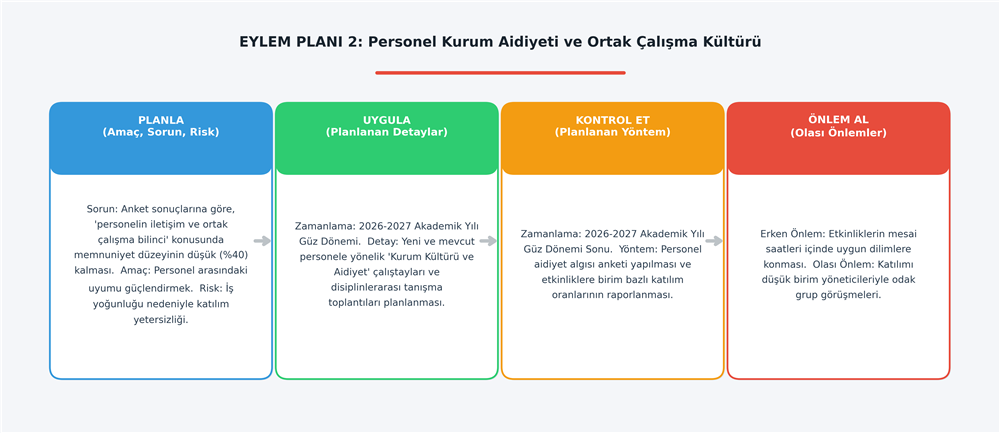 EYLEM PLANI 2: Personel Kurum Aidiyeti ve Ortak Çalışma Kültürü

PLANLA
(Amaç, Sorun, Risk)

Sorun: Anket sonuçlarına göre, 'personelin iletişim ve ortak çalışma bilinci' konusunda memnuniyet düzeyinin düşük (%40) kalması. Amaç: Personel arasındaki uyumu güçlendirmek. Risk: İş yoğunluğu nedeniyle katılım yetersizliği.

UYGULA
(Planlanan Detaylar)

Zamanlama: 2026-2027 Akademik Yılı Güz Dönemi. Detay: Yeni ve mevcut personele yönelik 'Kurum Kültürü ve Aidiyet' çalıştayları ve disiplinlerarası tanışma toplantıları planlanması.

KONTROL ET
(Planlanan Yöntem)

Zamanlama: 2026-2027 Akademik Yılı Güz Dönemi Sonu. Yöntem: Personel aidiyet algısı anketi yapılması ve etkinliklere birim bazlı katılım oranlarının raporlanması.

ÖNLEM AL
(Olası Önlemler)

Erken Önlem: Etkinliklerin mesai saatleri içinde uygun dilimlere konması. Olası Önlem: Katılımı düşük birim yöneticileriyle odak grup görüşmeleri.